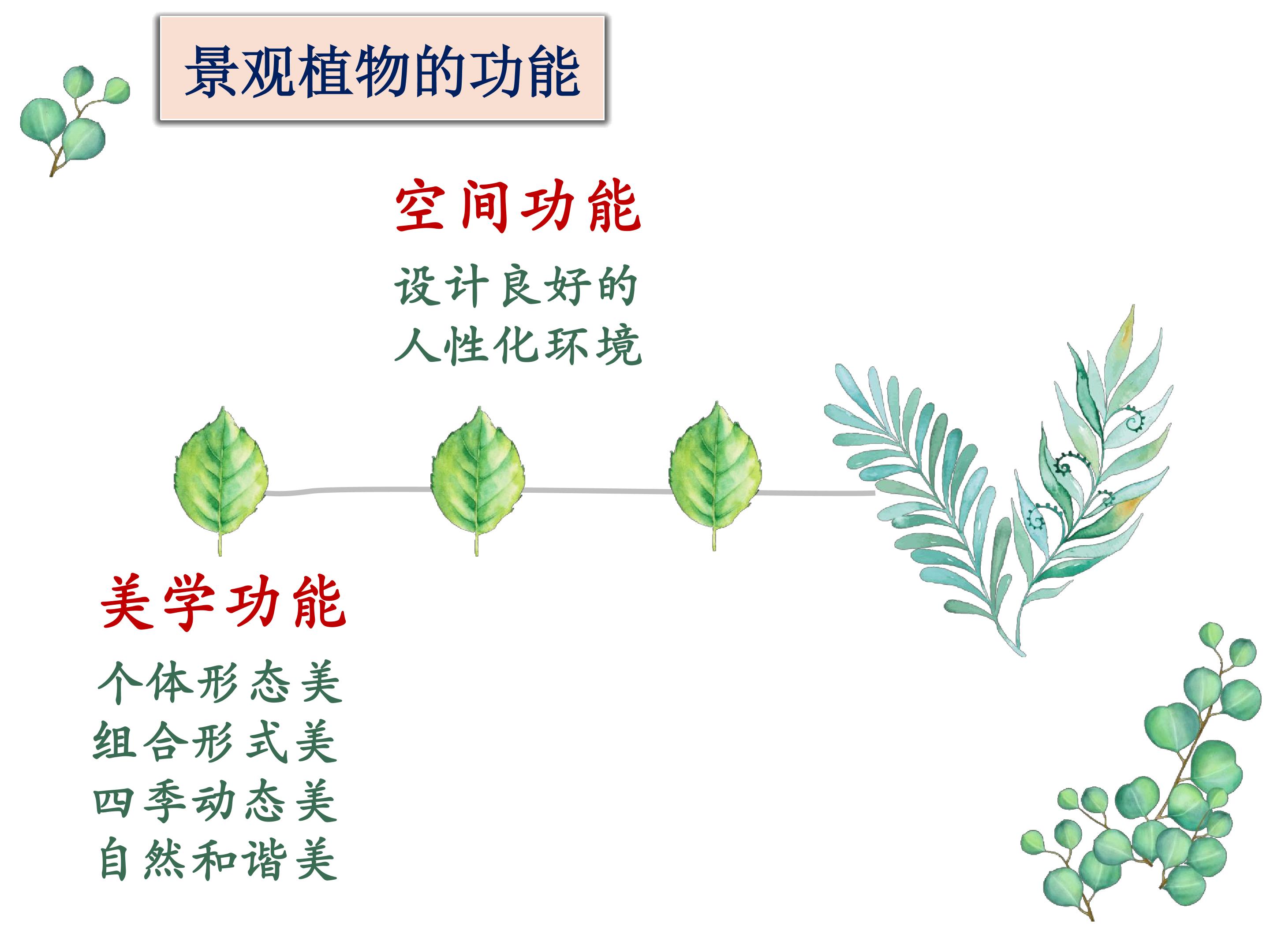 景观植物的功能

空间功能

设计良好的
人性化环境

美学功能

个体形态美
组合形式美
四季动态美
自然和谐美